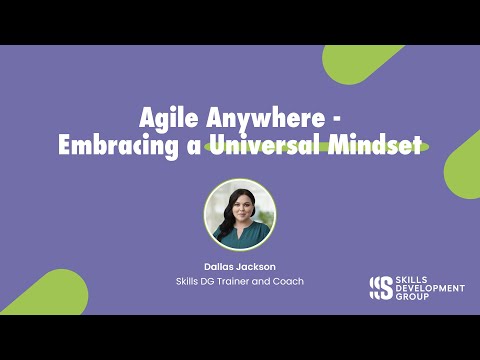 Agile Anywhere -
Embracing a Universal Mindset

Dallas Jackson
Skills DG Trainer and Coach

SKILLS
DEVELOPMENT
GROUP